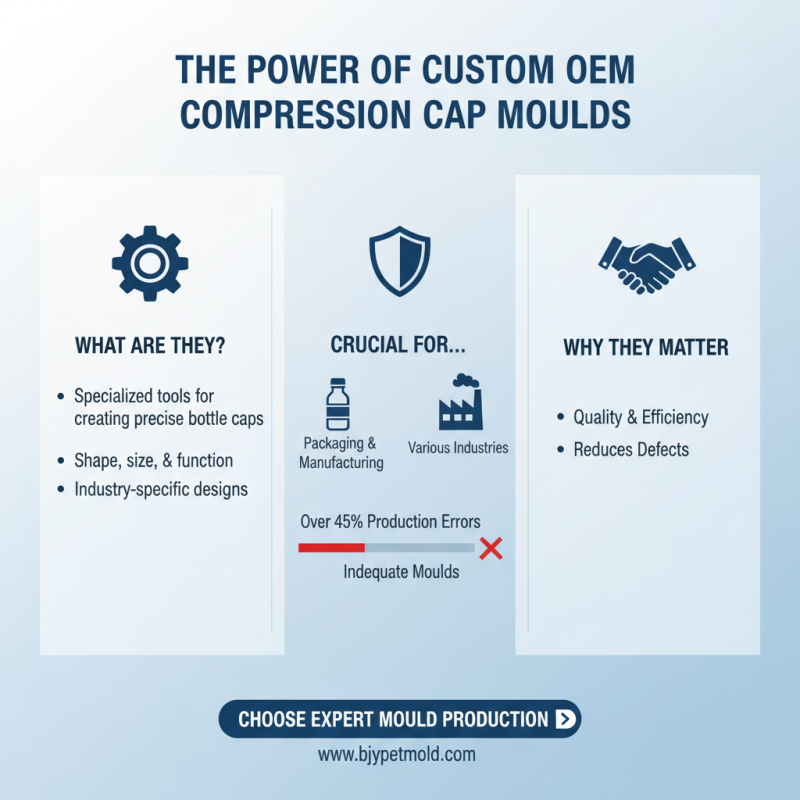 THE POWER OF CUSTOM OEM COMPRESSION CAP MOULDS

WHAT ARE THEY?

• Specialized tools for creating precise bottle caps
• Shape, size, & function
• Industry-specific designs

CRUCIAL FOR...

Packaging & Manufacturing

Various Industries

Over 45% Production Errors

Indequate Moulds

WHY THEY MATTER

• Quality & Efficiency
• Reduces Defects

CHOOSE EXPERT MOULD PRODUCTION

www.bjypetmold.com